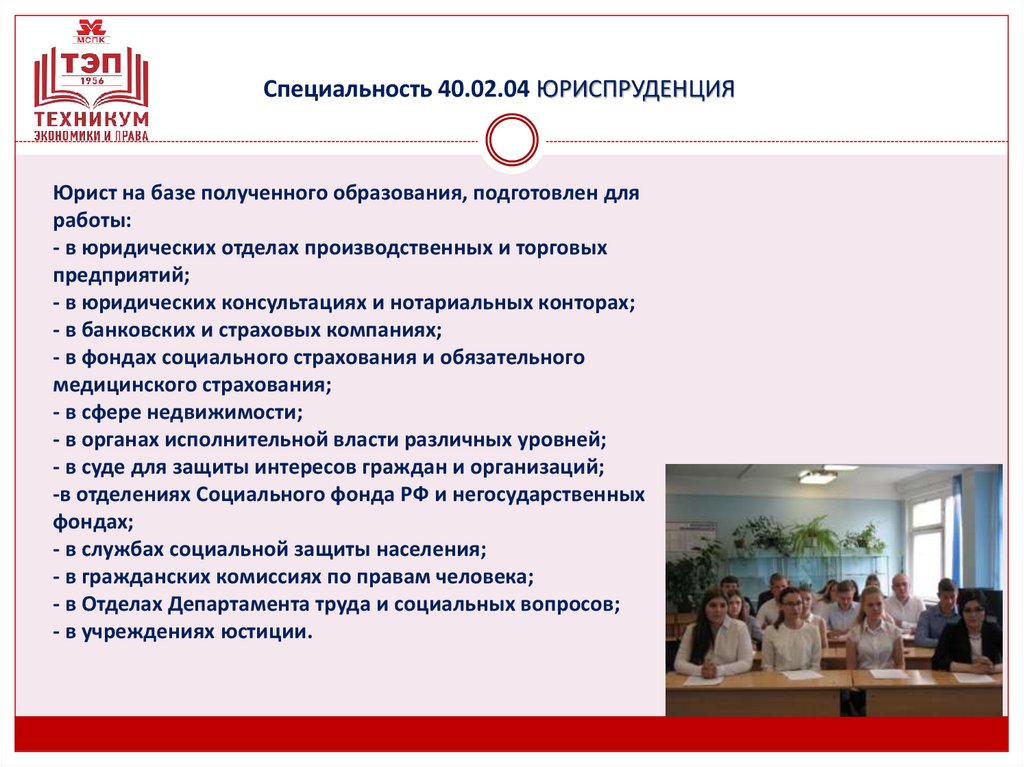 МСПК
ТЭП
1956
ТЕХНИКУМ
ЭКОНОМИКИ И ПРАВА

Специальность 40.02.04 ЮРИСПРУДЕНЦИЯ

Юрист на базе полученного образования, подготовлен для работы:
- в юридических отделах производственных и торговых предприятий;
- в юридических консультациях и нотариальных конторах;
- в банковских и страховых компаниях;
- в фондах социального страхования и обязательного медицинского страхования;
- в сфере недвижимости;
- в органах исполнительной власти различных уровней;
- в суде для защиты интересов граждан и организаций;
-в отделениях Социального фонда РФ и негосударственных фондах;
- в службах социальной защиты населения;
- в гражданских комиссиях по правам человека;
- в Отделах Департамента труда и социальных вопросов;
- в учреждениях юстиции.